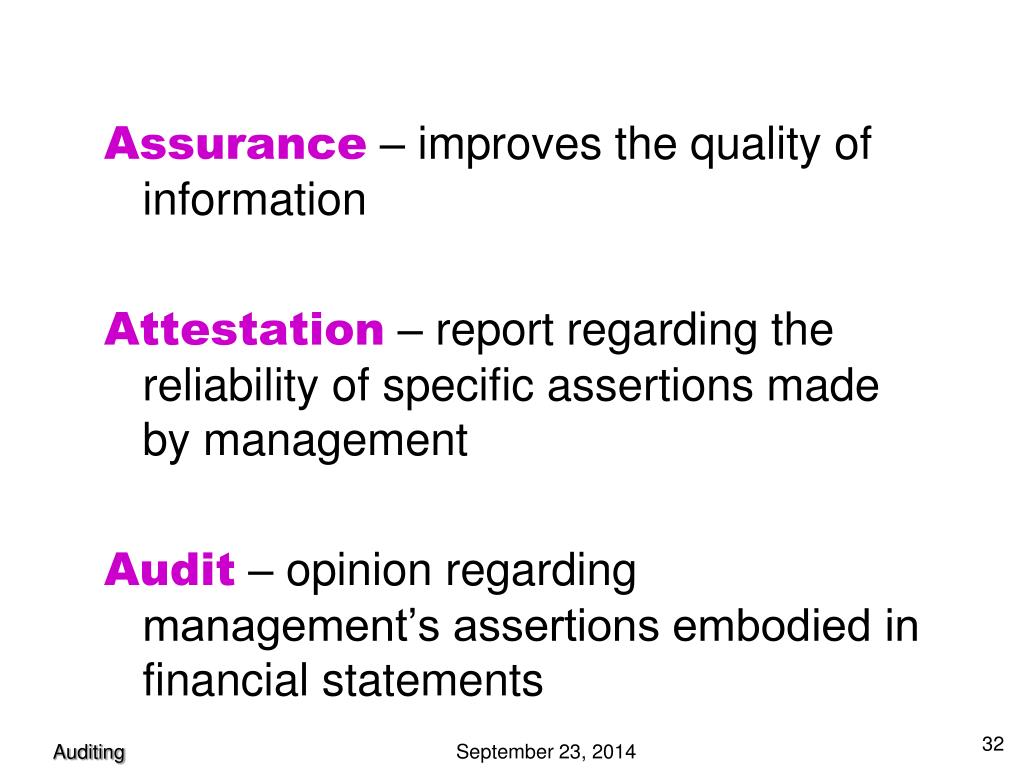 Assurance – improves the quality of information

Attestation – report regarding the reliability of specific assertions made by management

Audit – opinion regarding management’s assertions embodied in financial statements

Auditing

September 23, 2014

32